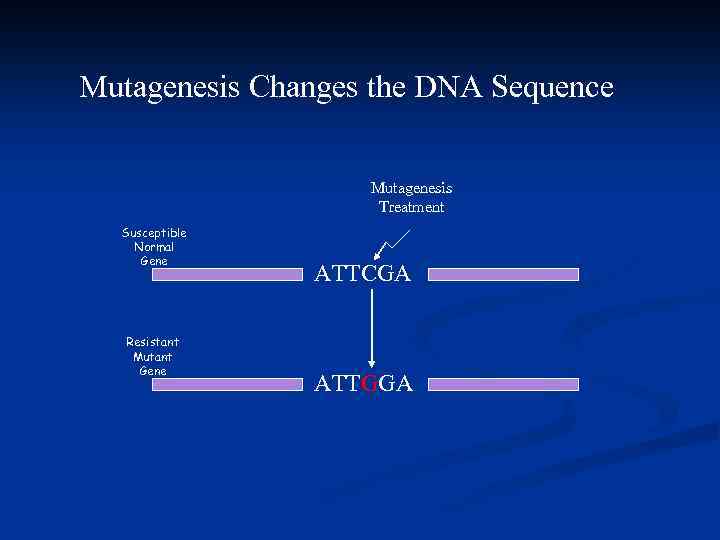 Mutagenesis Changes the DNA Sequence

Mutagenesis Treatment

Susceptible Normal Gene

ATTCGA

Resistant Mutant Gene

ATTGGA